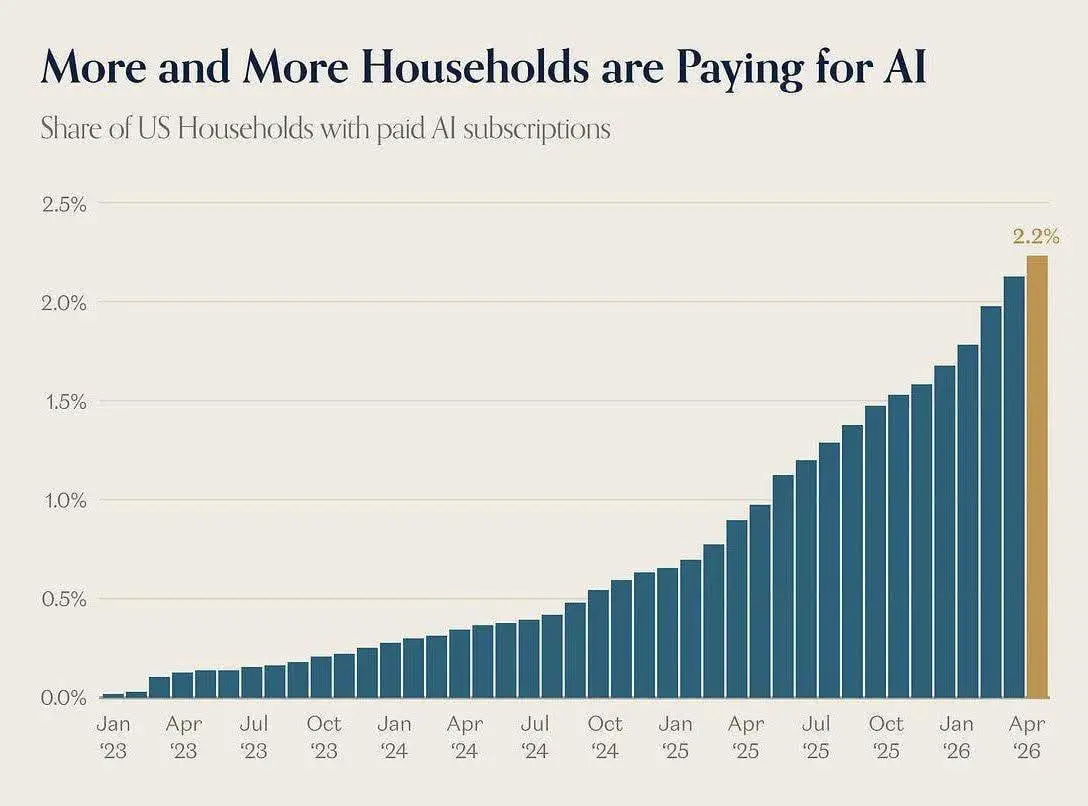 More and More Households are Paying for AI

Share of US Households with paid AI subscriptions

2.5%
2.0%
1.5%
1.0%
0.5%
0.0%

2.2%

Jan '23
Apr '23
Jul '23
Oct '23
Jan '24
Apr '24
Jul '24
Oct '24
Jan '25
Apr '25
Jul '25
Oct '25
Jan '26
Apr '26